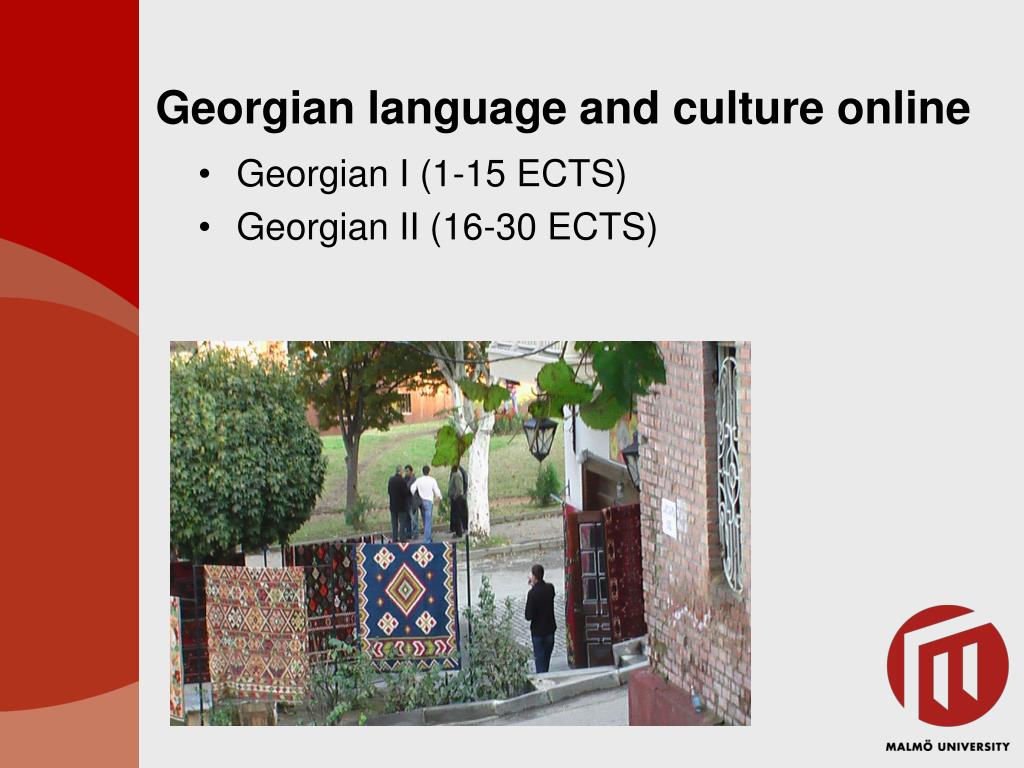 Georgian language and culture online

• Georgian I (1-15 ECTS)
• Georgian II (16-30 ECTS)

MALMÖ UNIVERSITY